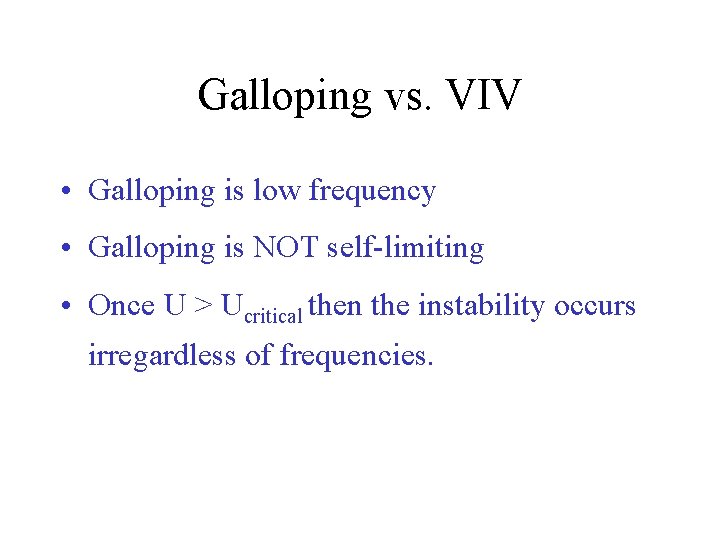 Galloping vs. VIV

• Galloping is low frequency

• Galloping is NOT self-limiting

• Once $U > U_{critical}$ then the instability occurs irregardless of frequencies.